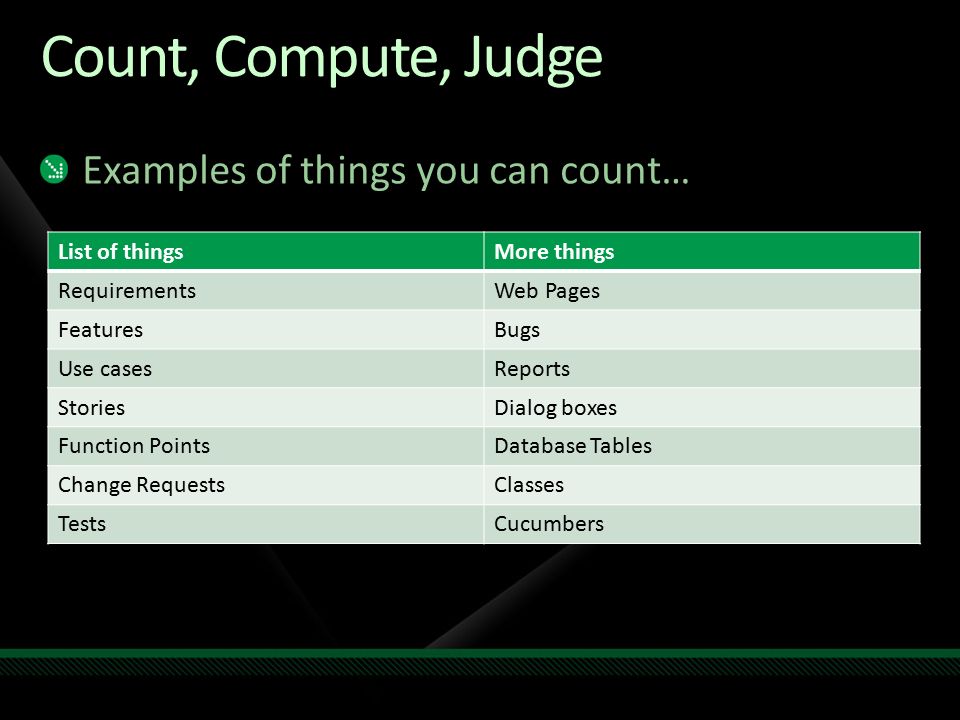 Count, Compute, Judge

Examples of things you can count…

| List of things | More things |
|---|---|
| Requirements | Web Pages |
| Features | Bugs |
| Use cases | Reports |
| Stories | Dialog boxes |
| Function Points | Database Tables |
| Change Requests | Classes |
| Tests | Cucumbers |